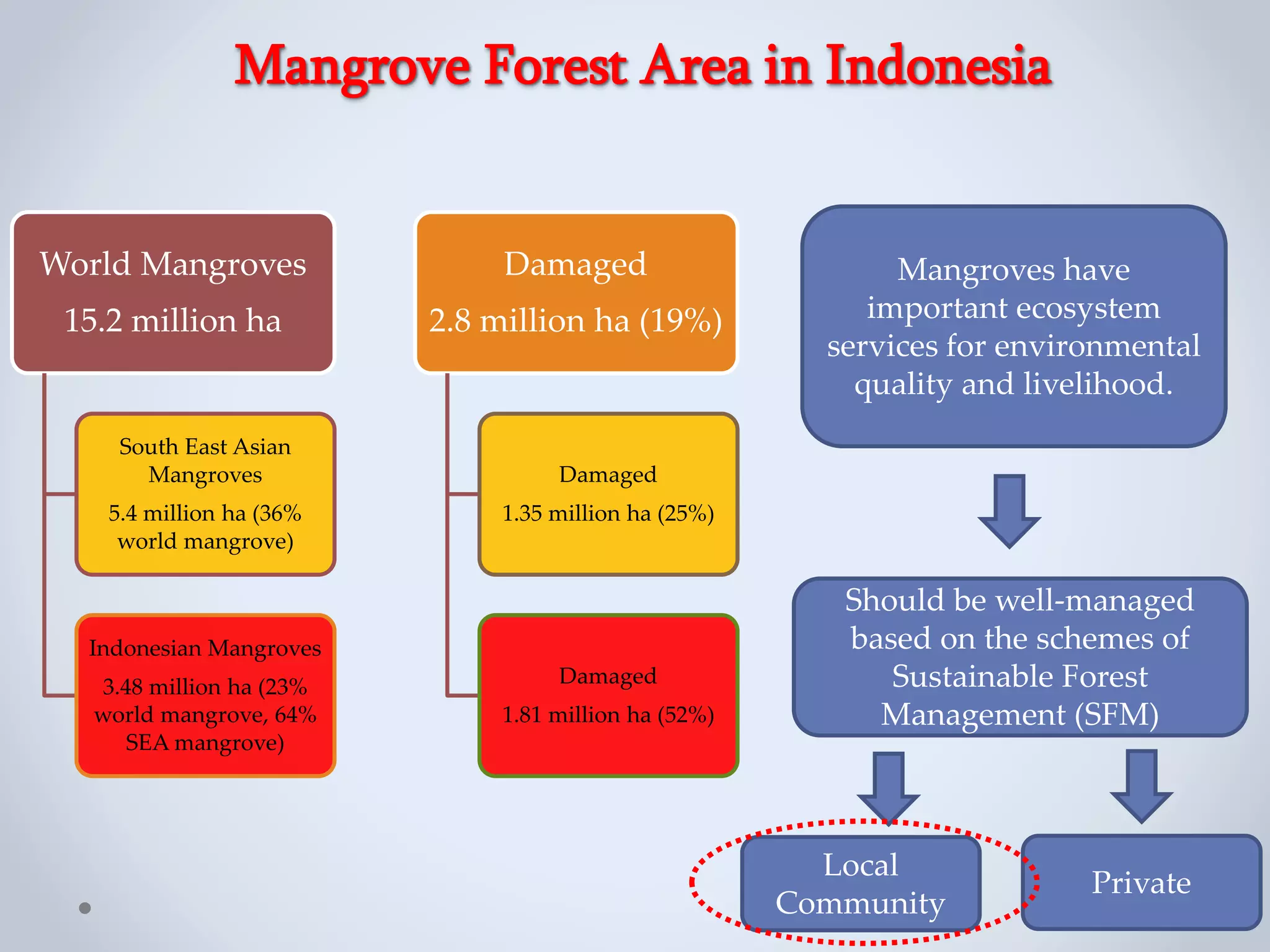 Mangrove Forest Area in Indonesia

World Mangroves

15.2 million ha

South East Asian Mangroves

5.4 million ha (36% world mangrove)

Indonesian Mangroves

3.48 million ha (23% world mangrove, 64% SEA mangrove)

Damaged

2.8 million ha (19%)

Damaged

1.35 million ha (25%)

Damaged

1.81 million ha (52%)

Mangroves have important ecosystem services for environmental quality and livelihood.

Should be well-managed based on the schemes of Sustainable Forest Management (SFM)

Local Community

Private